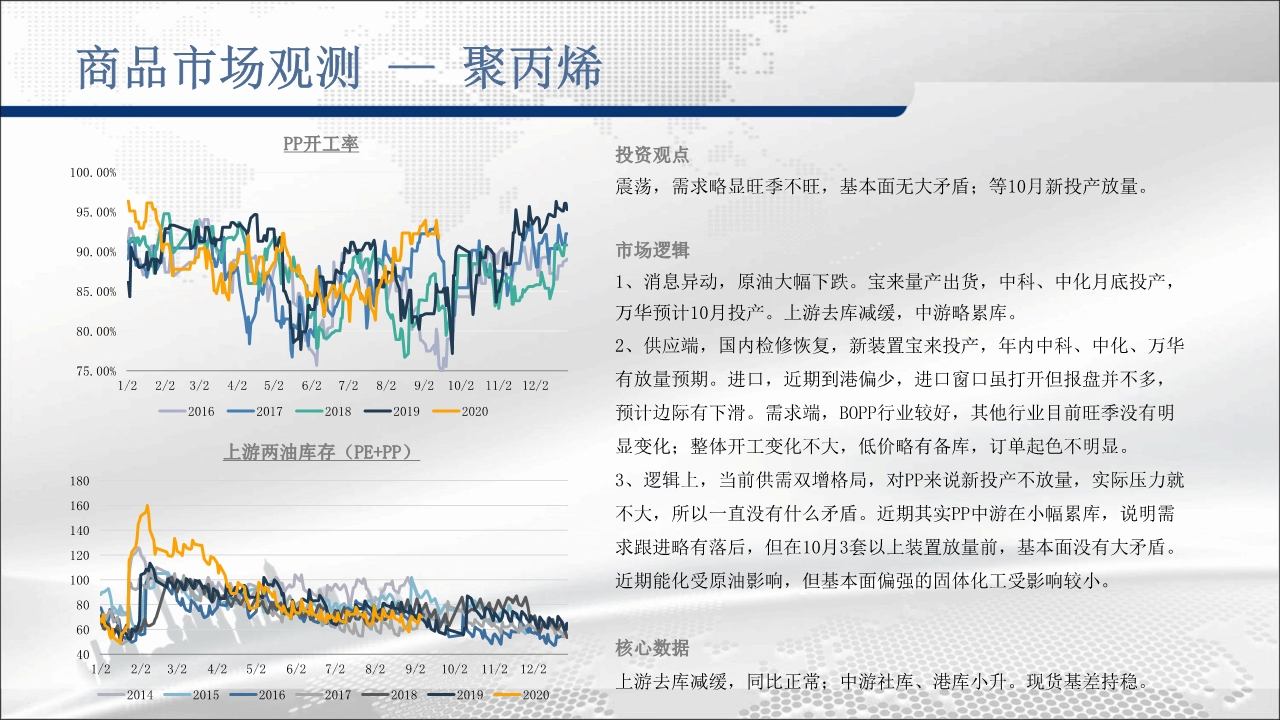 商品市场观测 — 聚丙烯

PP开工率

100.00%
95.00%
90.00%
85.00%
80.00%
75.00%
1/2 2/2 3/2 4/2 5/2 6/2 7/2 8/2 9/2 10/2 11/2 12/2
2016 2017 2018 2019 2020

上游两油库存（PE+PP）

180
160
140
120
100
80
60
40
1/2 2/2 3/2 4/2 5/2 6/2 7/2 8/2 9/2 10/2 11/2 12/2
2014 2015 2016 2017 2018 2019 2020

投资观点
震荡，需求略显旺季不旺，基本面无大矛盾；等10月新投产放量。

市场逻辑
1、消息异动，原油大幅下跌。宝来量产出货，中科、中化月底投产，万华预计10月投产。上游去库减缓，中游略累库。
2、供应端，国内检修恢复，新装置宝来投产，年内中科、中化、万华有放量预期。进口，近期到港偏少，进口窗口虽打开但报盘并不多，预计边际有下滑。需求端，BOPP行业较好，其他行业目前旺季没有明显变化；整体开工变化不大，低价略有备库，订单起色不明显。
3、逻辑上，当前供需双增格局，对PP来说新投产不放量，实际压力就不大，所以一直没有什么矛盾。近期其实PP中游在小幅累库，说明需求跟进略有落后，但在10月3套以上装置放量前，基本面没有大矛盾。近期能化受原油影响，但基本面偏强的固体化工受影响较小。

核心数据
上游去库减缓，同比正常；中游社库、港库小升。现货基差持稳。